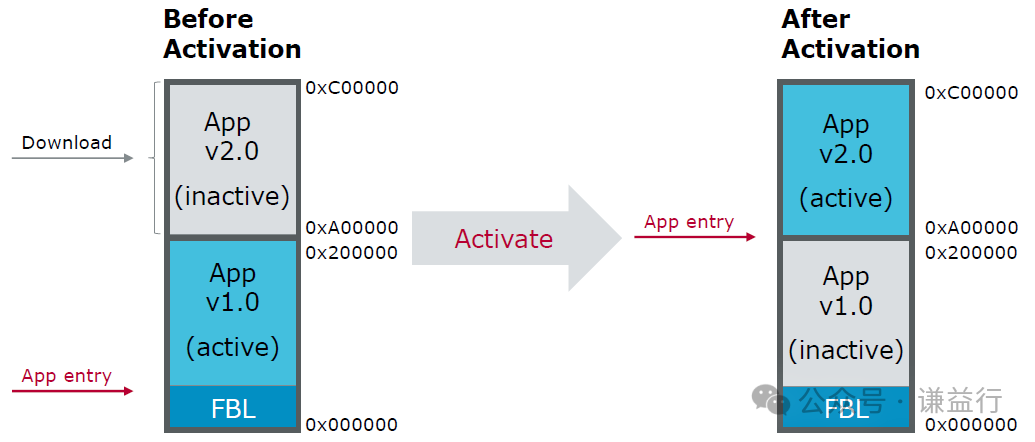 Before Activation

Download

App v2.0 (inactive)

0xC00000

0xA00000

0x200000

App v1.0 (active)

App entry

FBL

0x000000

Activate

After Activation

App entry

App v2.0 (active)

0xC00000

0xA00000

0x200000

App v1.0 (inactive)

FBL

0x000000

公众号 · 谦益行